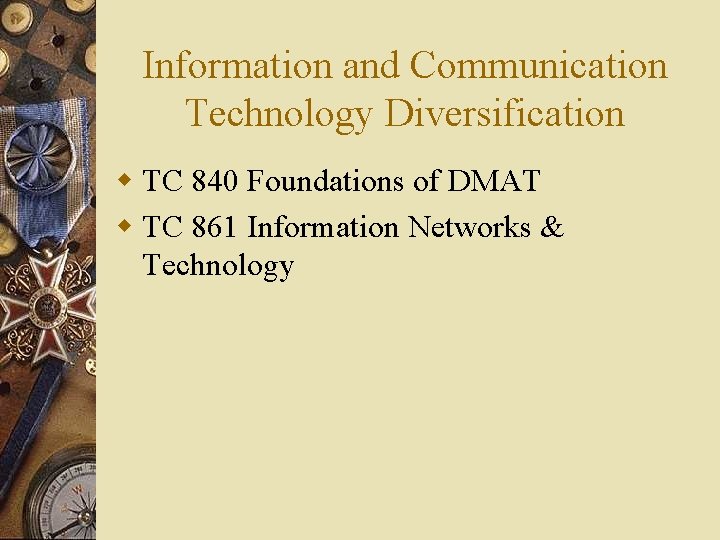 Information and Communication Technology Diversification

TC 840 Foundations of DMAT

TC 861 Information Networks & Technology